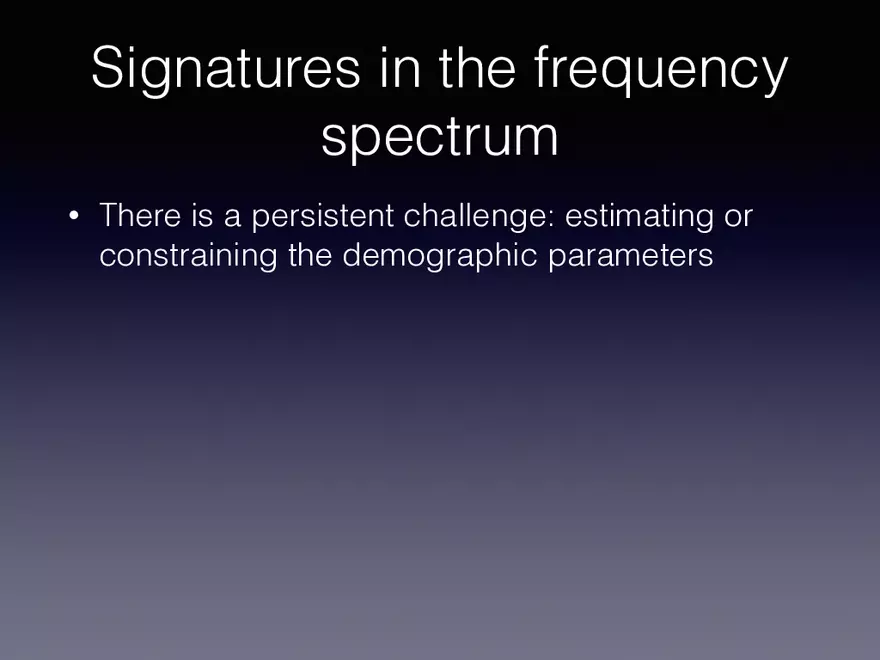 Signatures in the frequency spectrum

• There is a persistent challenge: estimating or constraining the demographic parameters